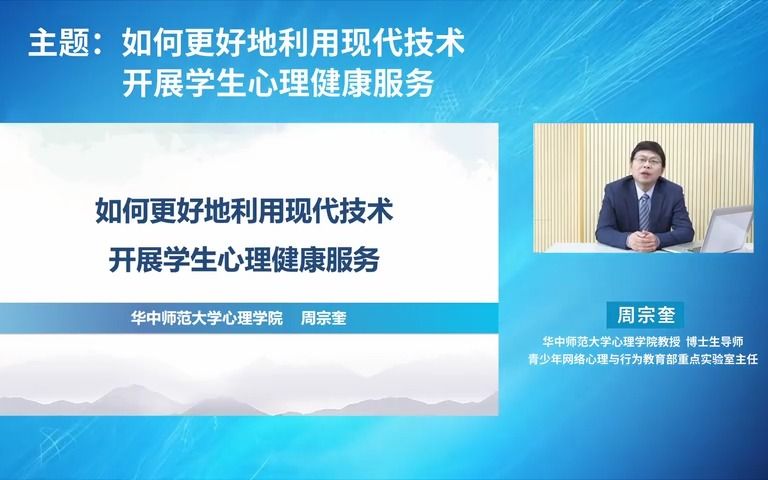 主题：如何更好地利用现代技术
开展学生心理健康服务

如何更好地利用现代技术
开展学生心理健康服务

华中师范大学心理学院 周宗奎

周宗奎

华中师范大学心理学院教授 博士生导师
青少年网络心理与行为教育部重点实验室主任